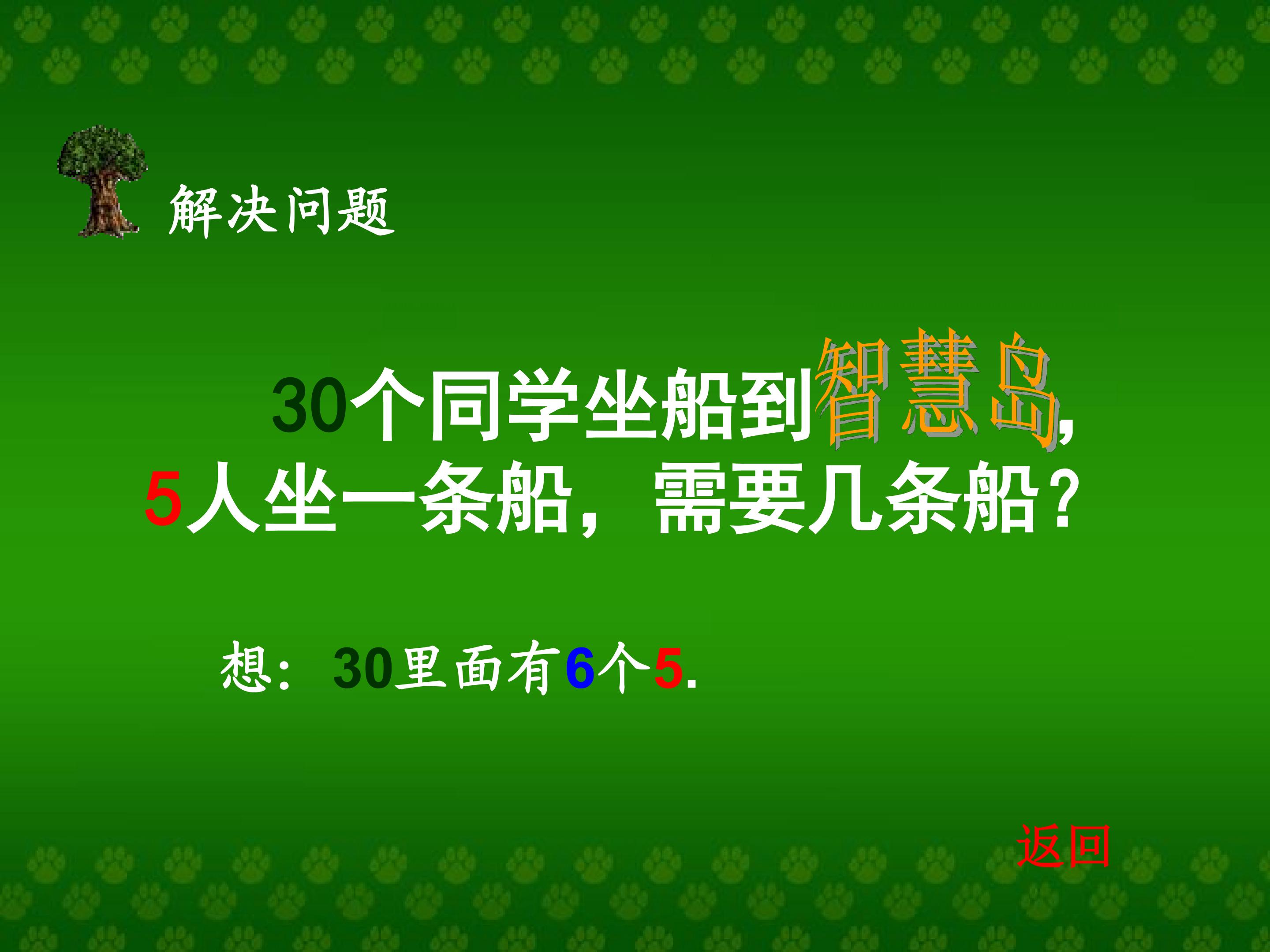 解决问题

30个同学坐船到智慧岛,5人坐一条船，需要几条船？

想：30里面有6个5.

返回